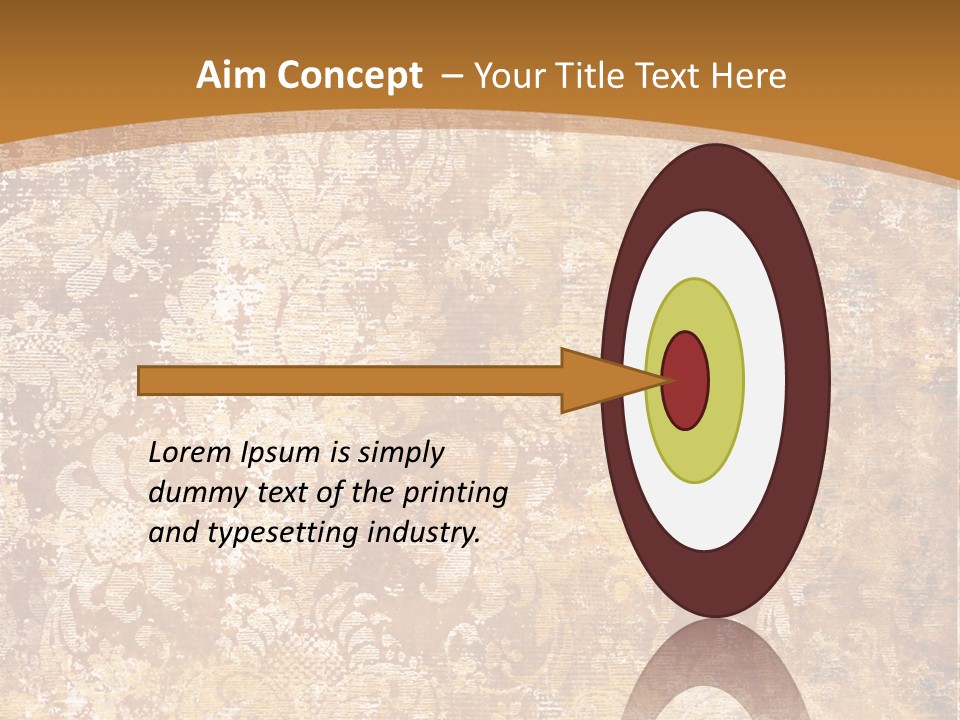 Aim Concept – Your Title Text Here

Lorem Ipsum is simply dummy text of the printing and typesetting industry.